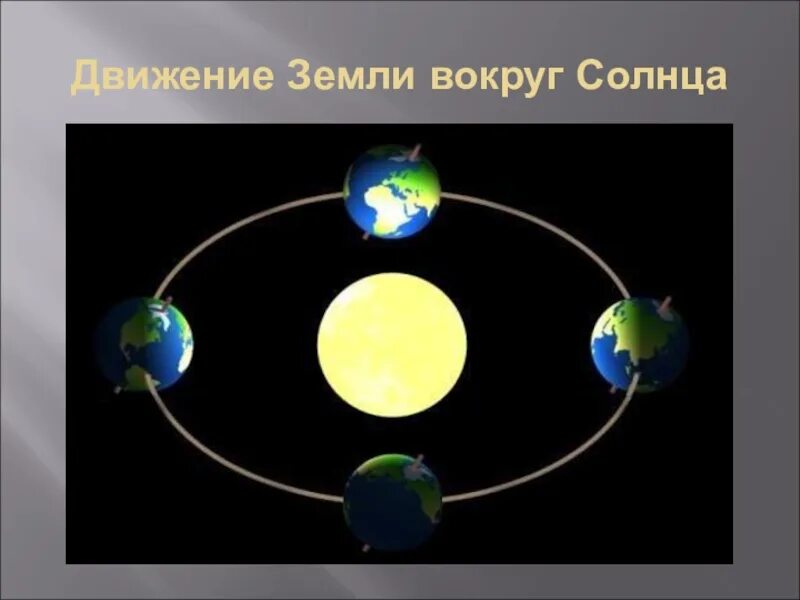 Движение Земли вокруг Солнца